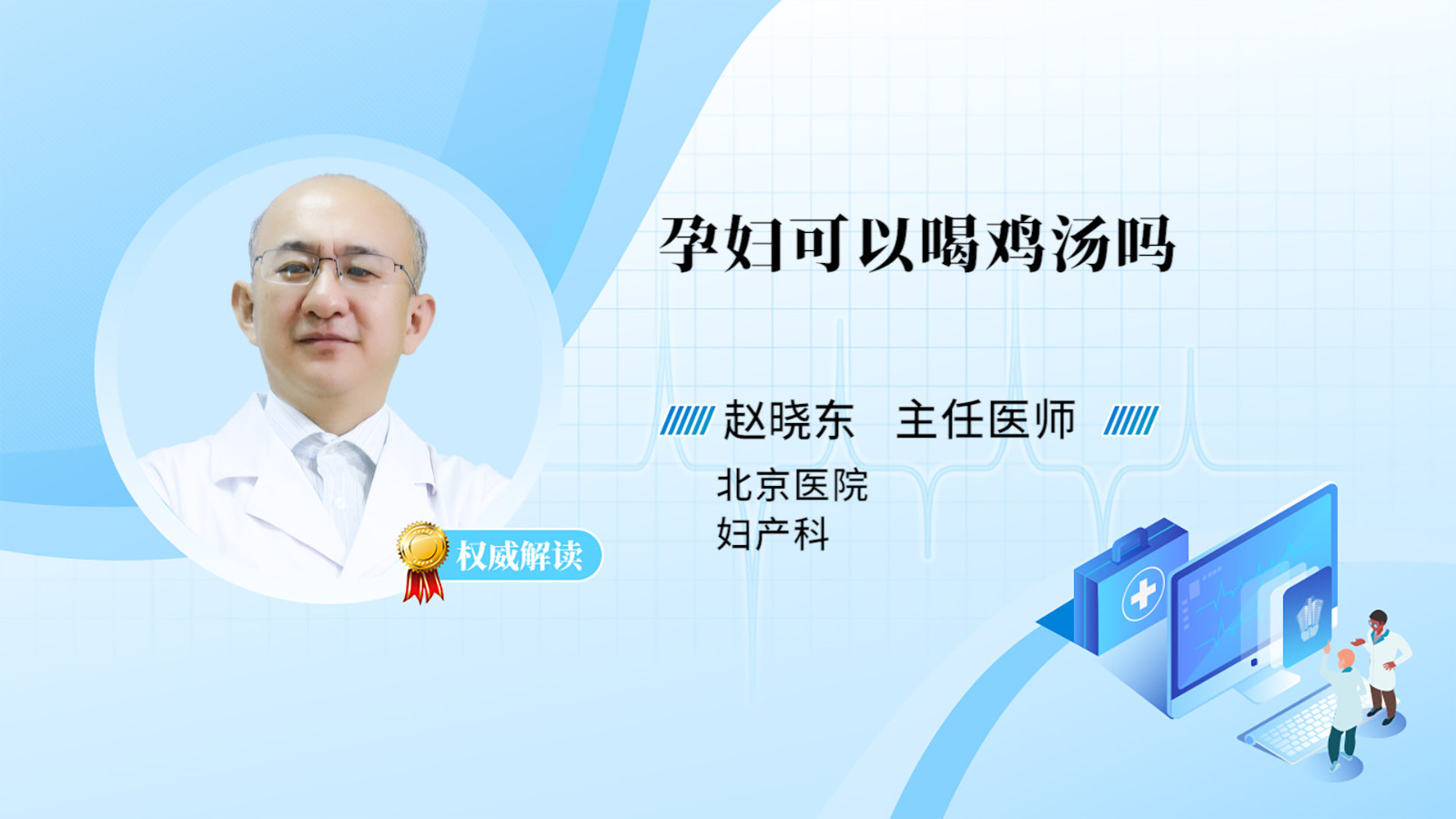 孕妇可以喝鸡汤吗

赵晓东 主任医师

北京医院
妇产科

权威解读